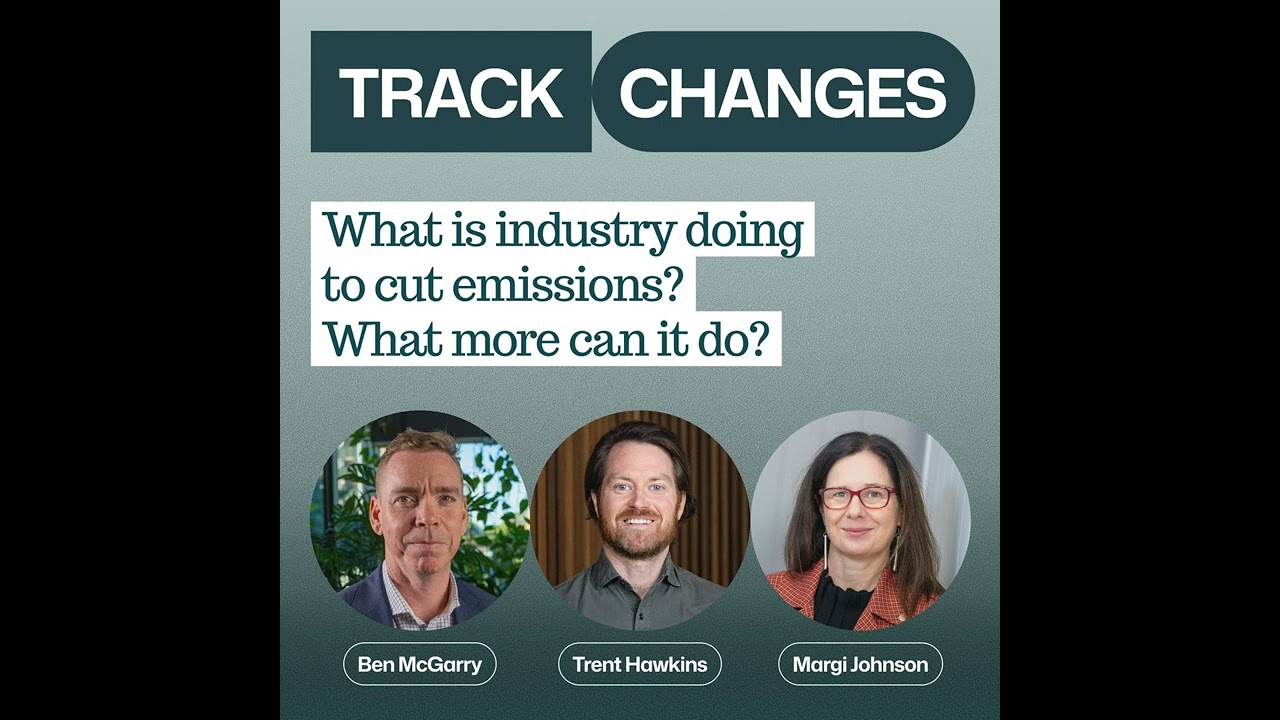 TRACK CHANGES

What is industry doing to cut emissions? What more can it do?

Ben McGarry

Trent Hawkins

Margi Johnson